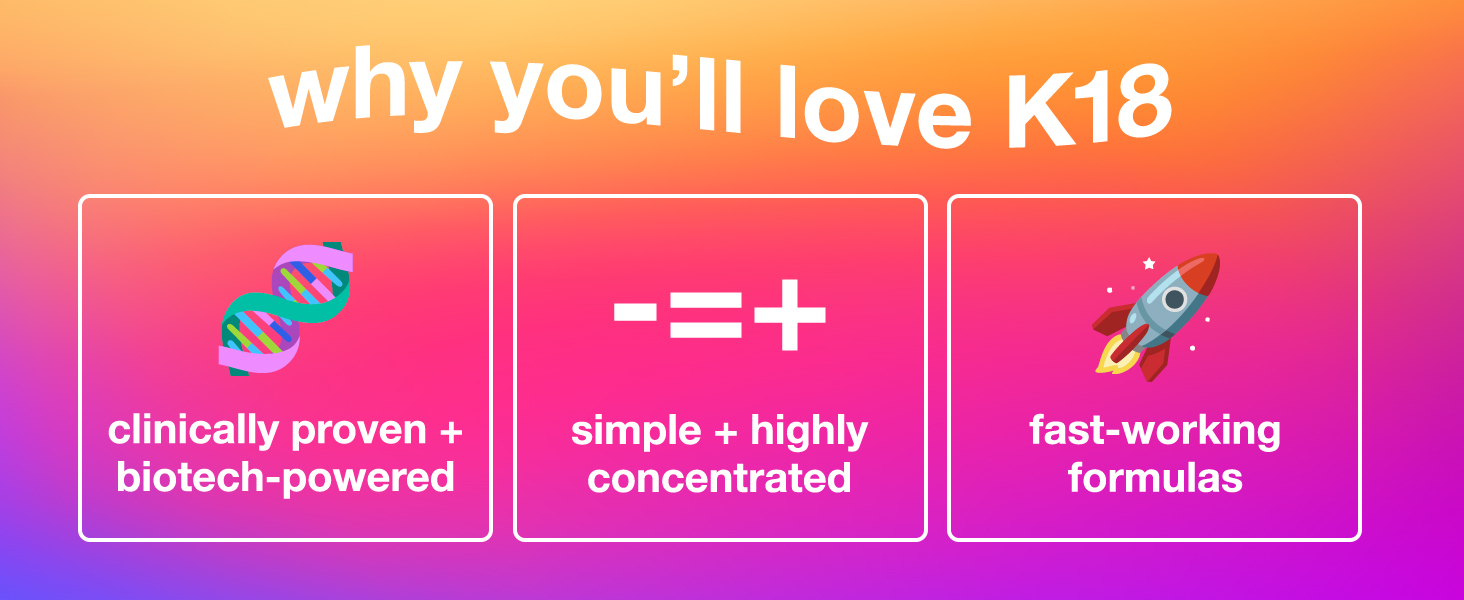 why you'll love K18

clinically proven + biotech-powered

-=+

simple + highly concentrated

fast-working formulas